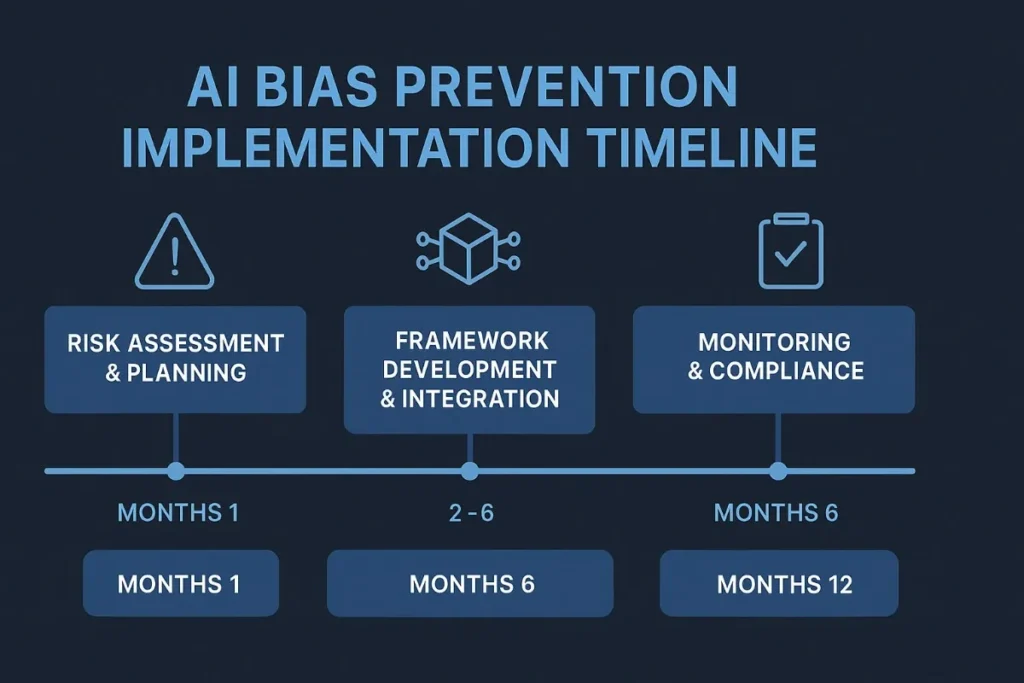 AI BIAS PREVENTION IMPLEMENTATION TIMELINE

RISK ASSESSMENT & PLANNING

FRAMEWORK DEVELOPMENT & INTEGRATION

MONITORING & COMPLIANCE

MONTHS 1

2 - 6

MONTHS 6

MONTHS 1

MONTHS 6

MONTHS 12